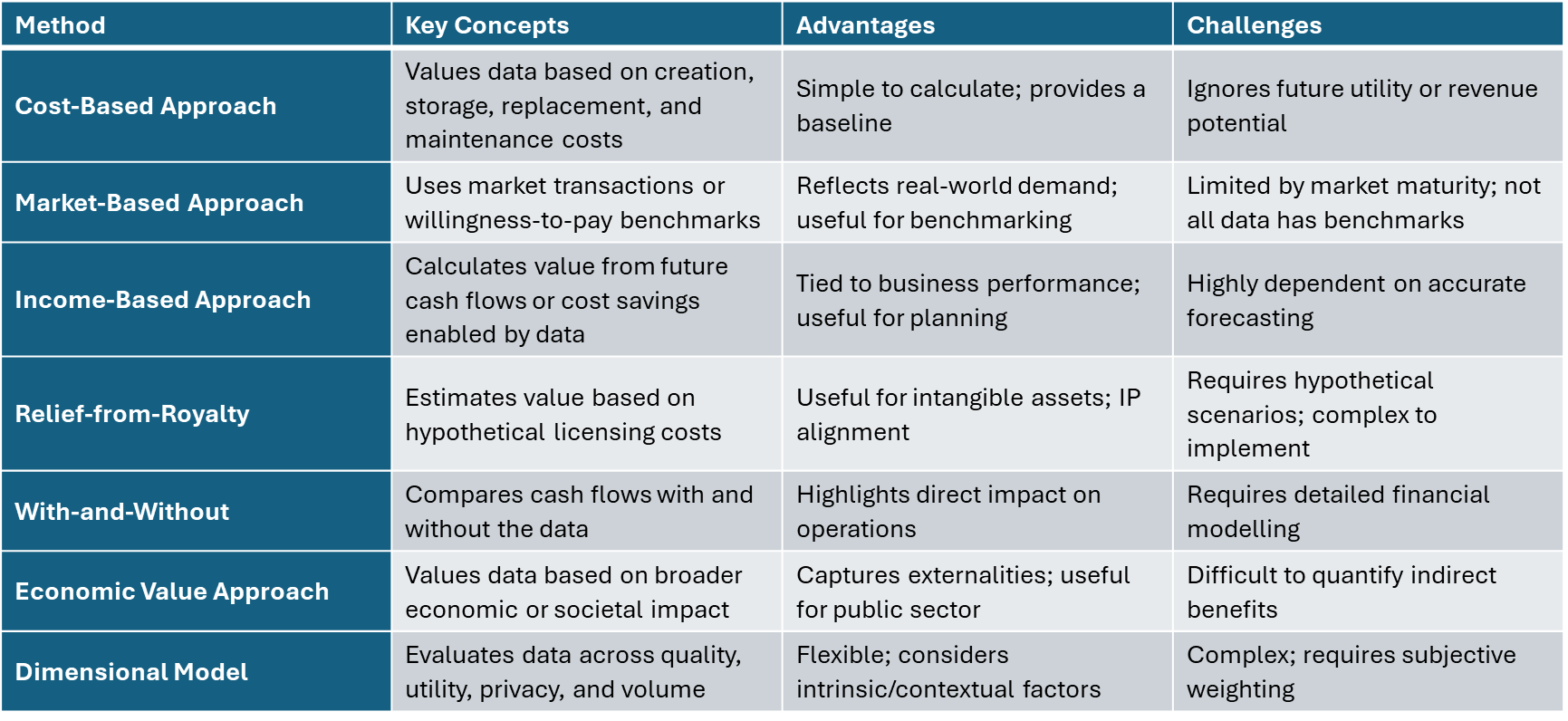 | Method | Key Concepts | Advantages | Challenges |
|---|---|---|---|
| Cost-Based Approach | Values data based on creation, storage, replacement, and maintenance costs | Simple to calculate; provides a baseline | Ignores future utility or revenue potential |
| Market-Based Approach | Uses market transactions or willingness-to-pay benchmarks | Reflects real-world demand; useful for benchmarking | Limited by market maturity; not all data has benchmarks |
| Income-Based Approach | Calculates value from future cash flows or cost savings enabled by data | Tied to business performance; useful for planning | Highly dependent on accurate forecasting |
| Relief-from-Royalty | Estimates value based on hypothetical licensing costs | Useful for intangible assets; IP alignment | Requires hypothetical scenarios; complex to implement |
| With-and-Without | Compares cash flows with and without the data | Highlights direct impact on operations | Requires detailed financial modelling |
| Economic Value Approach | Values data based on broader economic or societal impact | Captures externalities; useful for public sector | Difficult to quantify indirect benefits |
| Dimensional Model | Evaluates data across quality, utility, privacy, and volume | Flexible; considers intrinsic/contextual factors | Complex; requires subjective weighting |